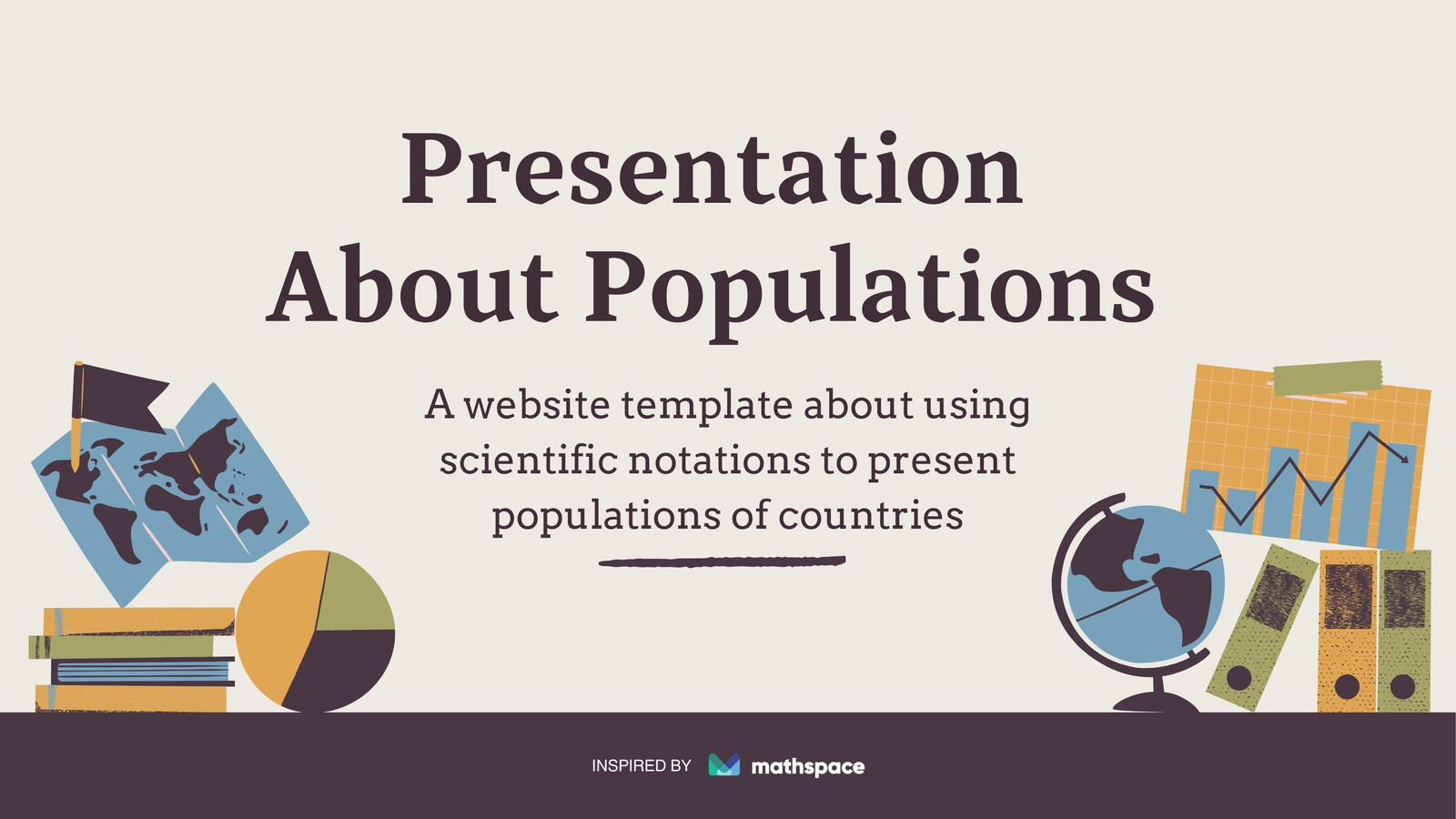 Presentation About Populations

A website template about using scientific notations to present populations of countries

INSPIRED BY mathspace